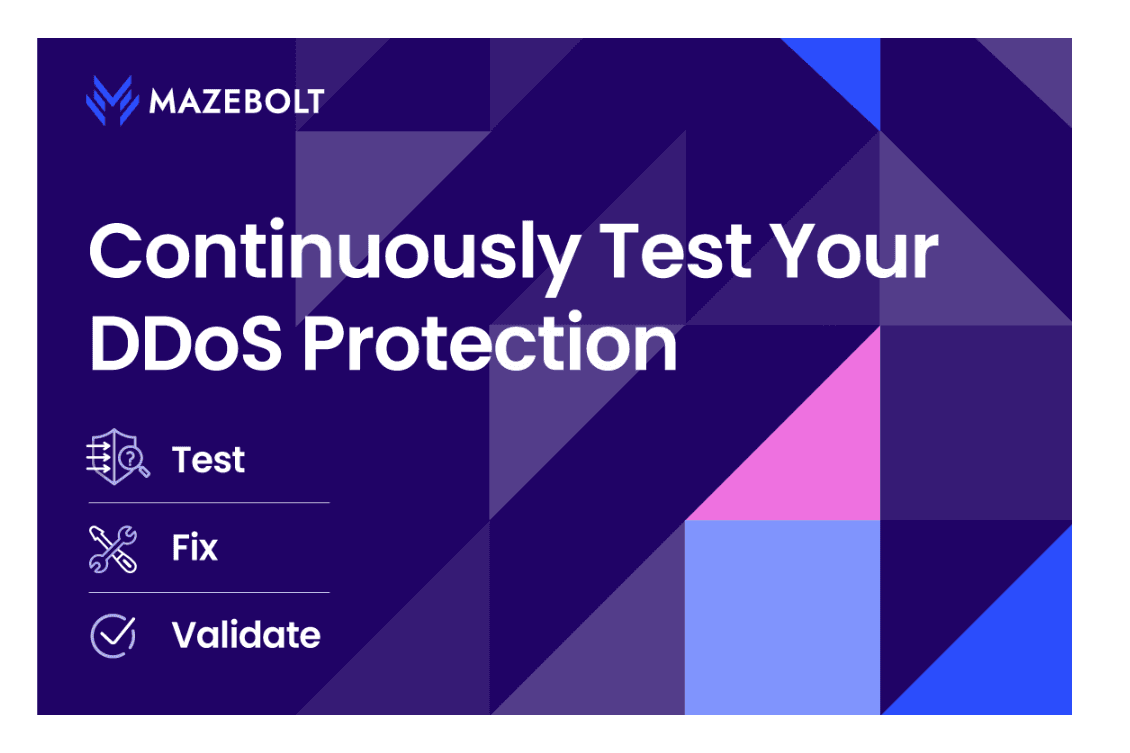 MAZEBOLT

Continuously Test Your DDoS Protection

Test

Fix

Validate